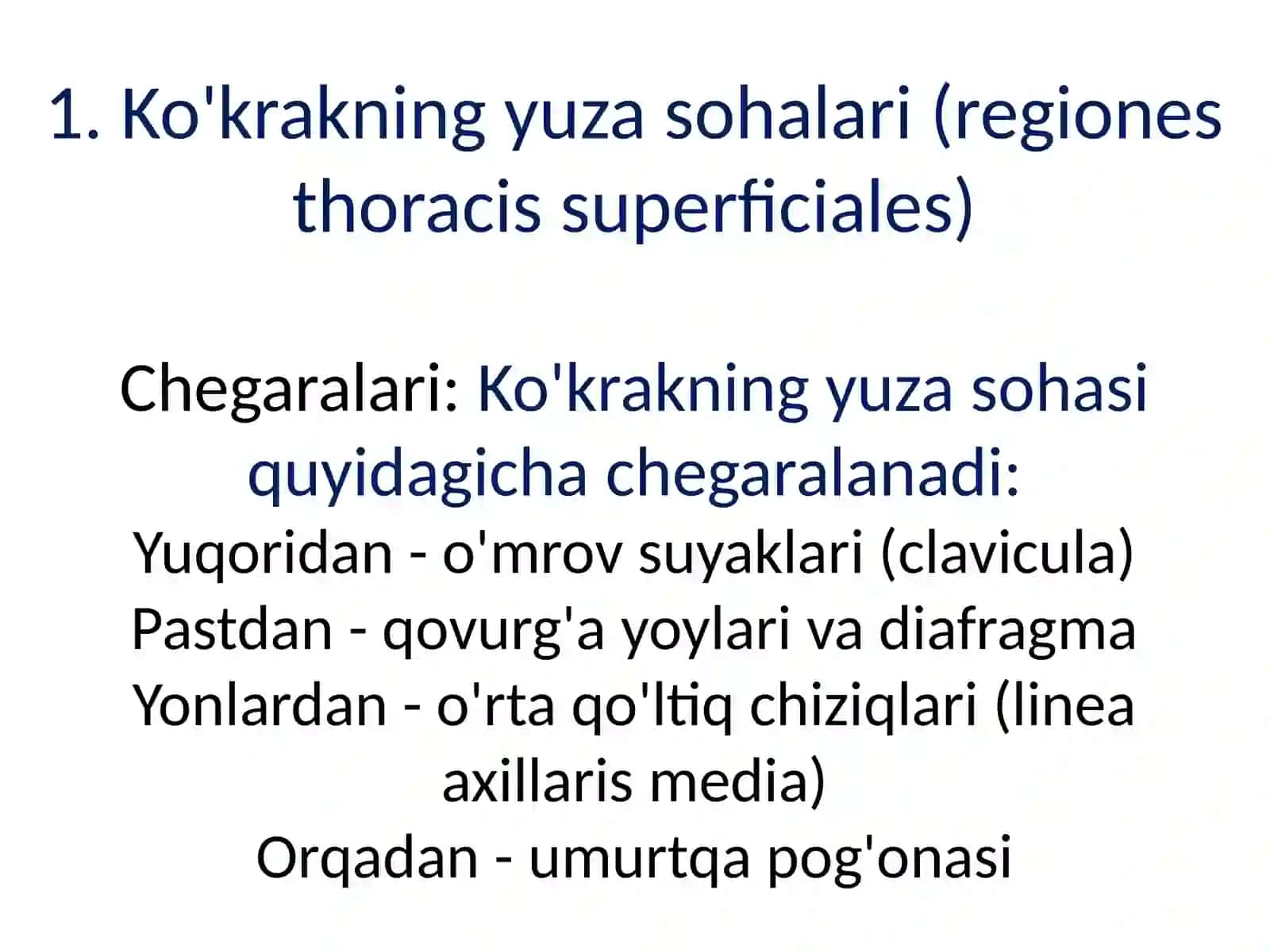 1. Ko'krakning yuza sohalari (regiones thoracis superficiales)

Chegaralari: Ko'krakning yuza sohasi quyidagicha chegaralanadi:
Yuqoridan - o'mrov suyaklari (clavicula)
Pastdan - qovurg'a yoylari va diafragma
Yonlardan - o'rta qo'ltiq chiziqlari (linea axillaris media)
Orqadan - umurtqa pog'onasi